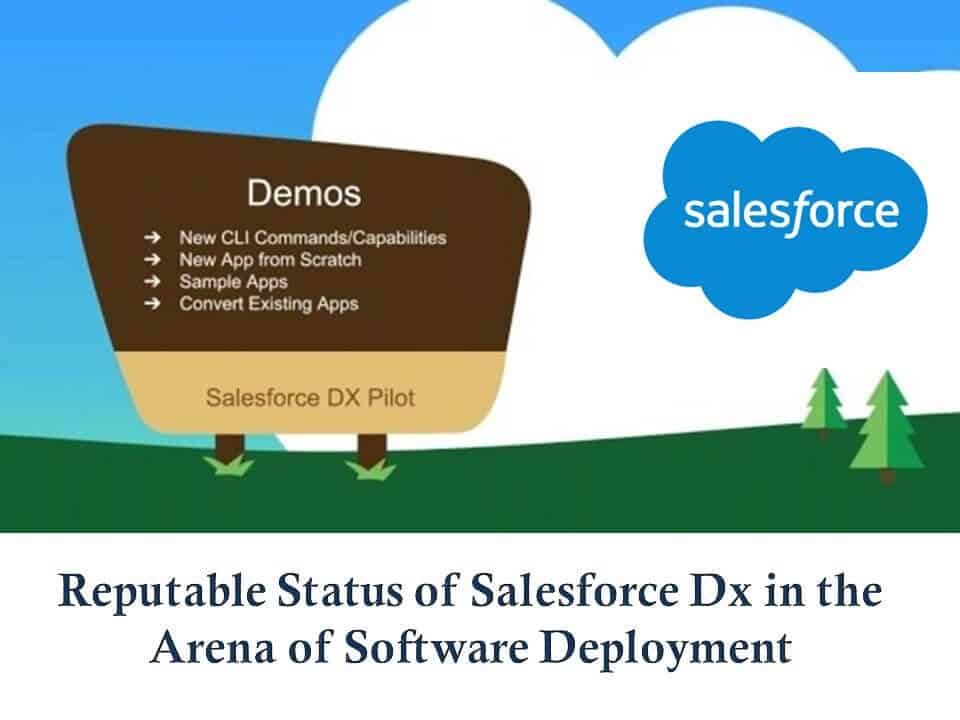 Demos

➔ New CLI Commands/Capabilities
➔ New App from Scratch
➔ Sample Apps
➔ Convert Existing Apps

Salesforce DX Pilot

salesforce

Reputable Status of Salesforce Dx in the Arena of Software Deployment